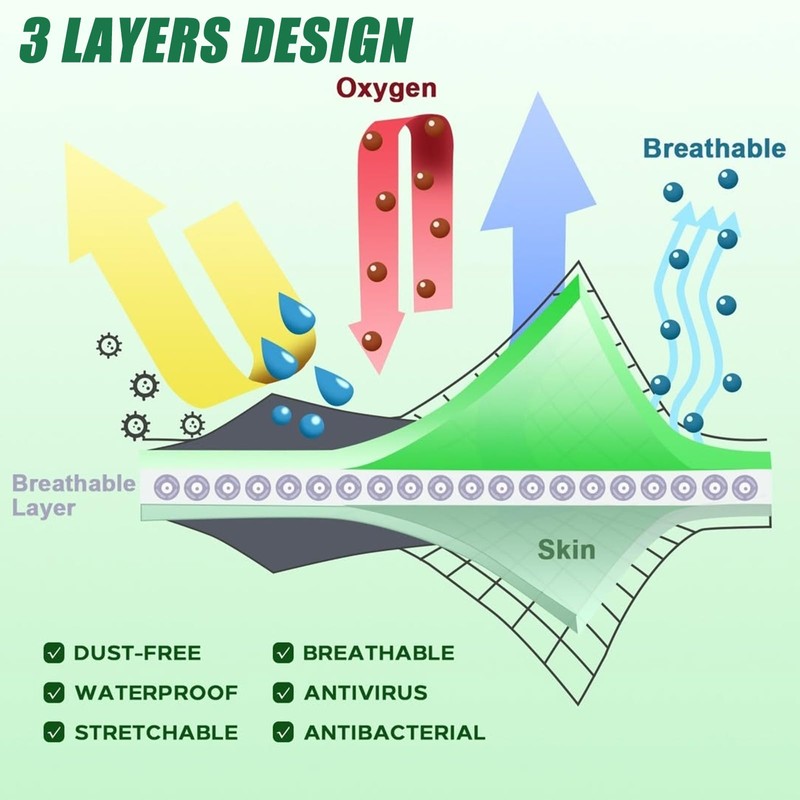 3 LAYERS DESIGN

Oxygen

Breathable

Breathable Layer

Skin

DUST-FREE
WATERPROOF
STRETCHABLE

BREATHABLE
ANTIVIRUS
ANTIBACTERIAL